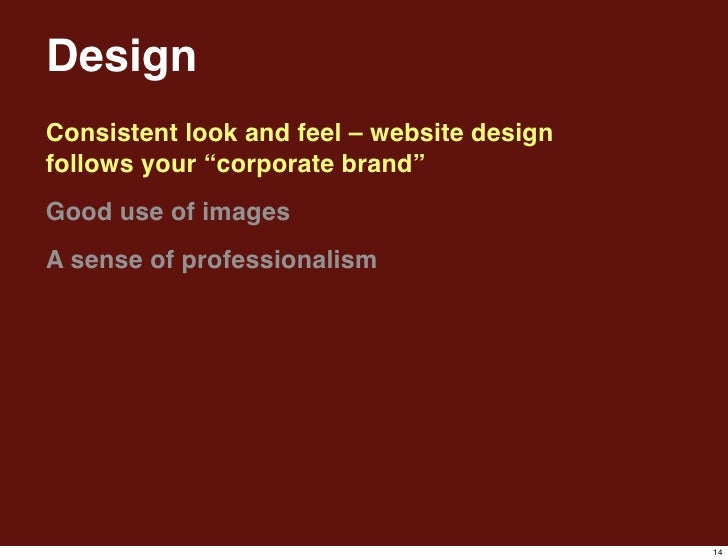 Design

Consistent look and feel – website design follows your “corporate brand”

Good use of images

A sense of professionalism

14